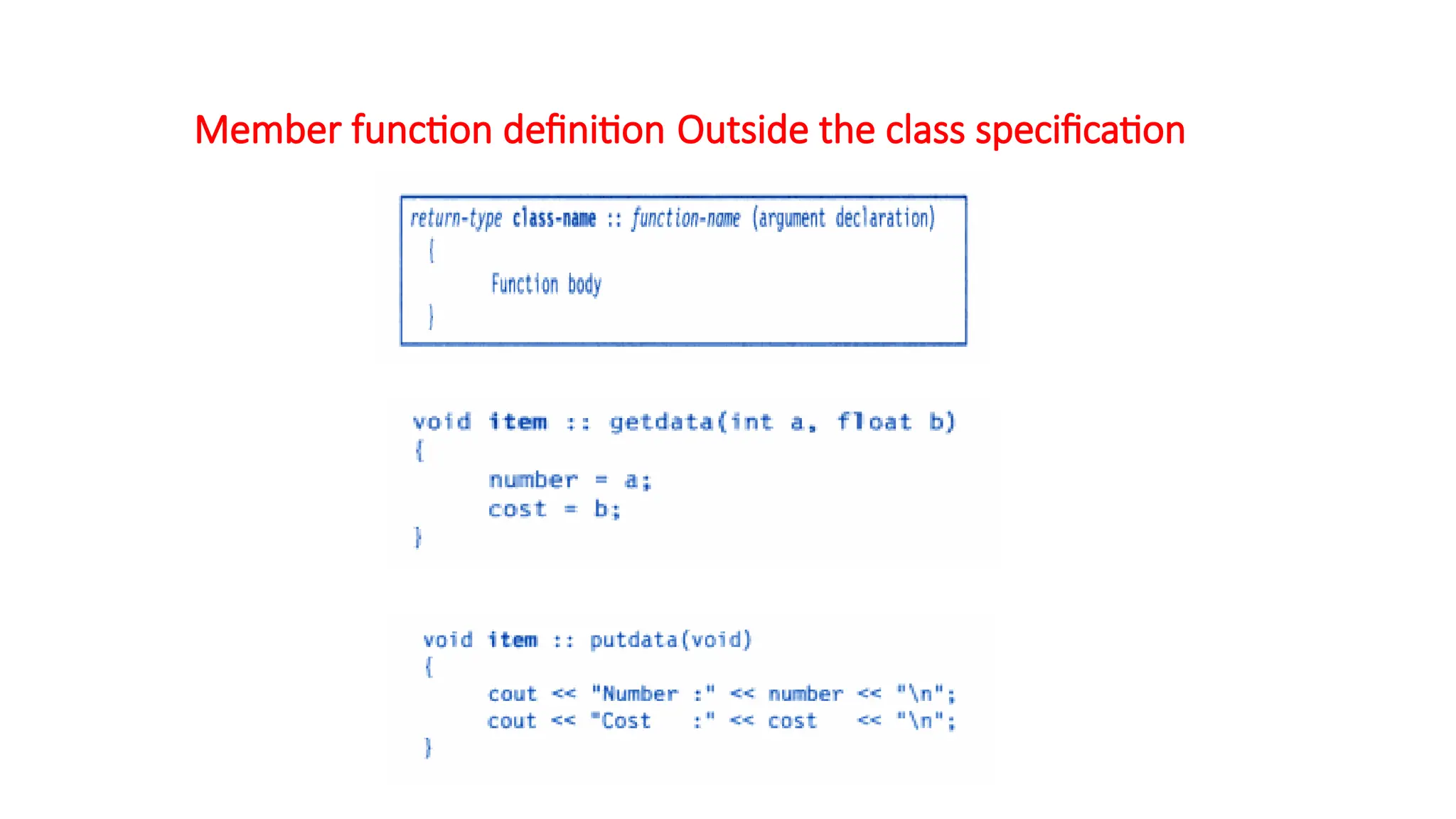 Member function definition Outside the class specification

return-type class-name :: function-name (argument declaration)
{
Function body
}

void item :: getdata(int a, float b)
{
number = a;
cost = b;
}

void item :: putdata(void)
{
cout << "Number :" << number << "\n";
cout << "Cost :" << cost << "\n";
}